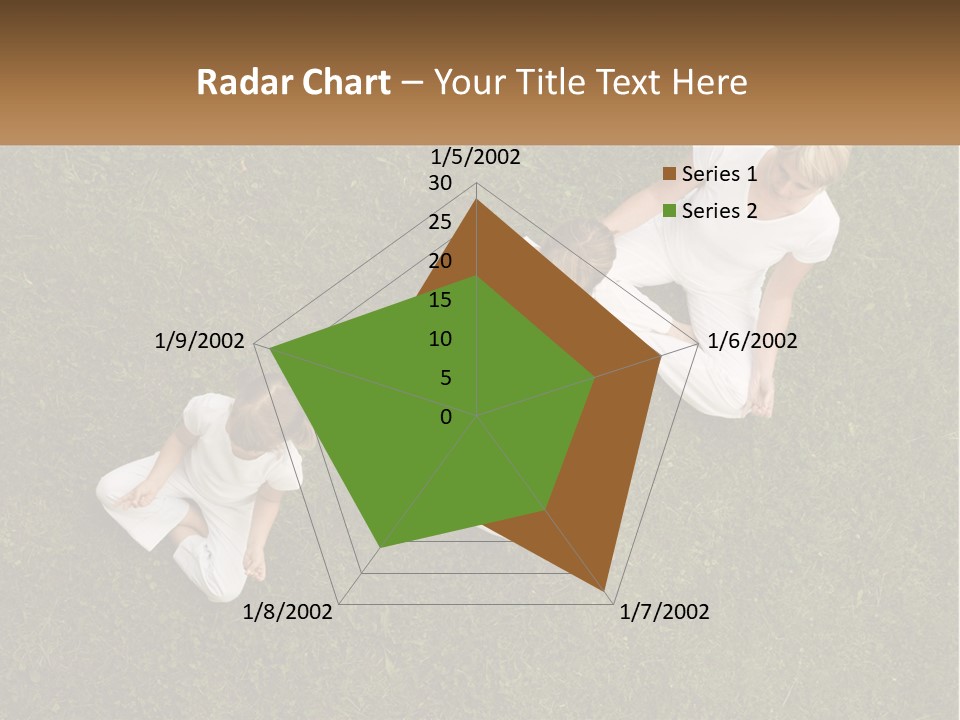 Radar Chart – Your Title Text Here

1/5/2002
30
25
20
15
10
5
0
1/6/2002
1/7/2002
1/8/2002
1/9/2002

Series 1
Series 2